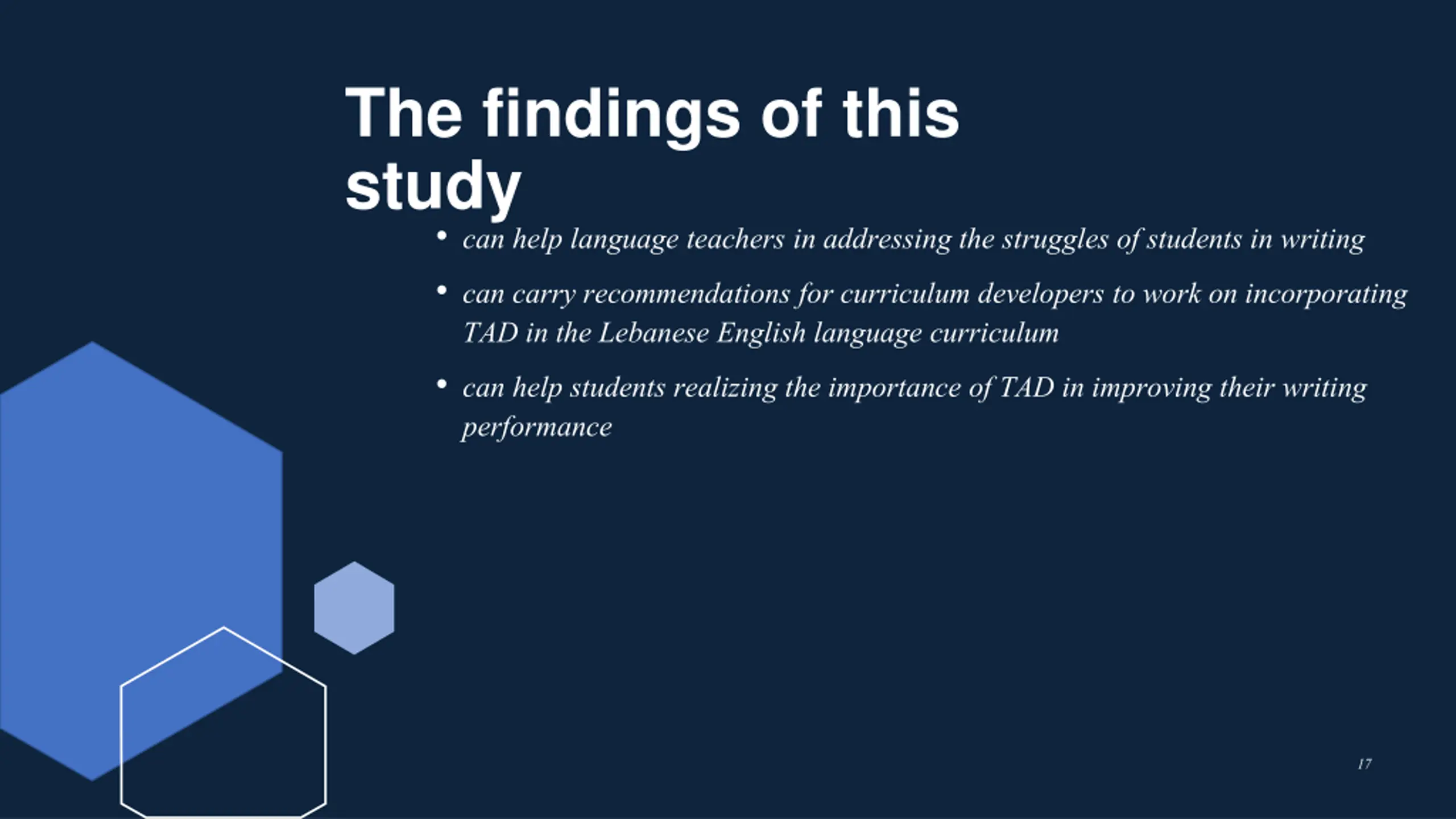 The findings of this study

• can help language teachers in addressing the struggles of students in writing

• can carry recommendations for curriculum developers to work on incorporating TAD in the Lebanese English language curriculum

• can help students realizing the importance of TAD in improving their writing performance

17